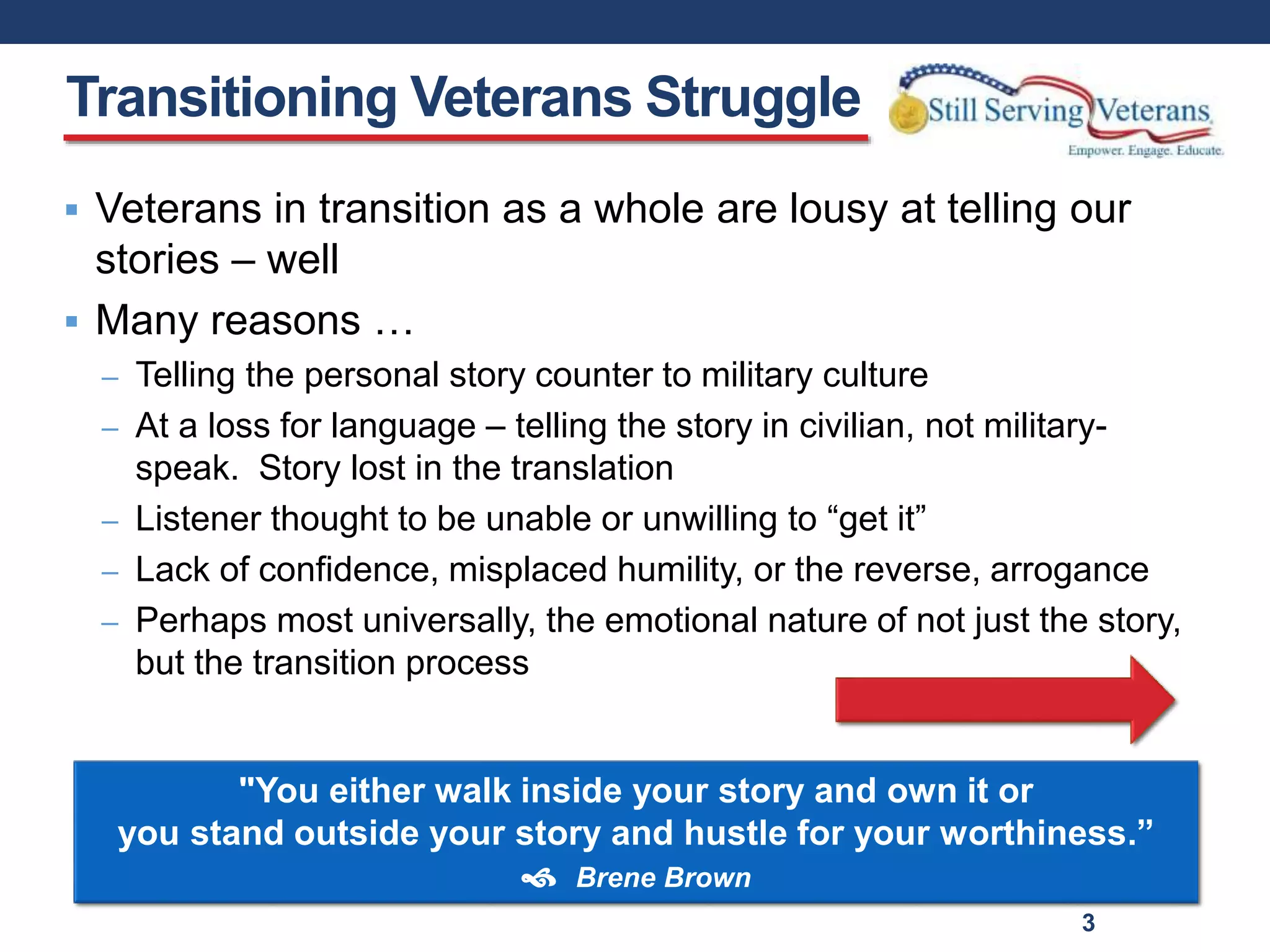 Transitioning Veterans Struggle

Still Serving Veterans
Empower. Engage. Educate.

▪ Veterans in transition as a whole are lousy at telling our stories – well

▪ Many reasons …
– Telling the personal story counter to military culture
– At a loss for language – telling the story in civilian, not military-speak. Story lost in the translation
– Listener thought to be unable or unwilling to “get it”
– Lack of confidence, misplaced humility, or the reverse, arrogance
– Perhaps most universally, the emotional nature of not just the story, but the transition process

"You either walk inside your story and own it or you stand outside your story and hustle for your worthiness.”
Brene Brown

3